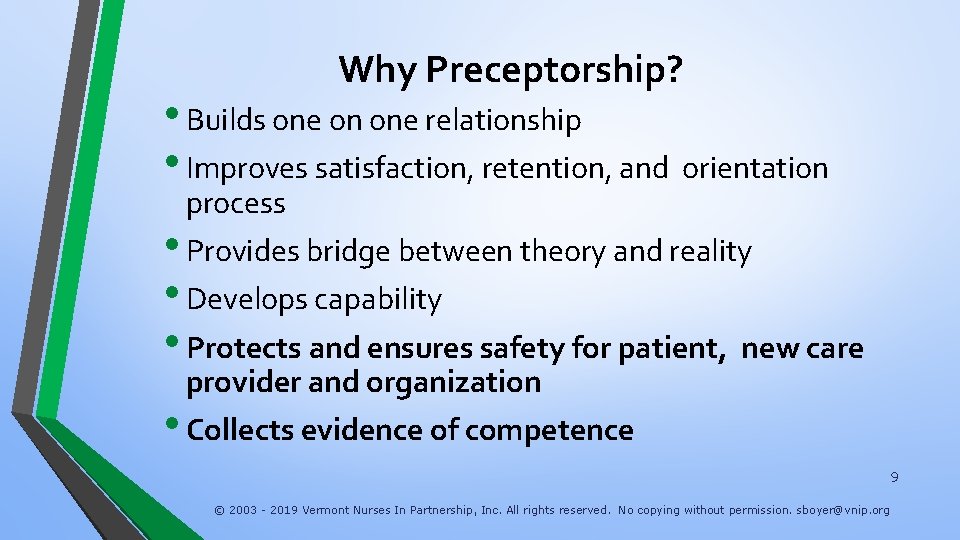 Why Preceptorship?

• Builds one on one relationship

• Improves satisfaction, retention, and orientation process

• Provides bridge between theory and reality

• Develops capability

• Protects and ensures safety for patient, new care provider and organization

• Collects evidence of competence

9

© 2003 - 2019 Vermont Nurses In Partnership, Inc. All rights reserved. No copying without permission. sboyer@vnip.org